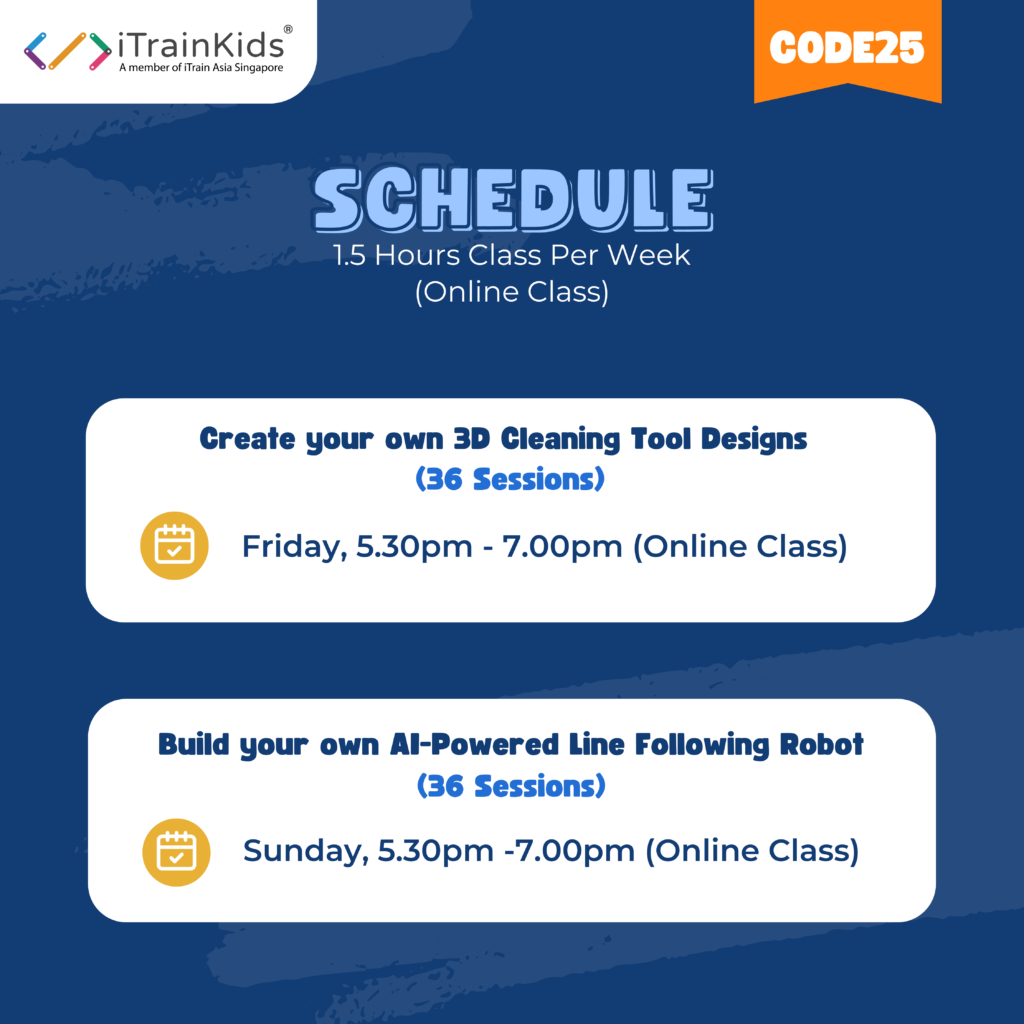 iTrainKids®
A member of iTrain Asia Singapore

CODE25

SCHEDULE
1.5 Hours Class Per Week
(Online Class)

Create your own 3D Cleaning Tool Designs
(36 Sessions)

Friday, 5.30pm - 7.00pm (Online Class)

Build your own AI-Powered Line Following Robot
(36 Sessions)

Sunday, 5.30pm -7.00pm (Online Class)